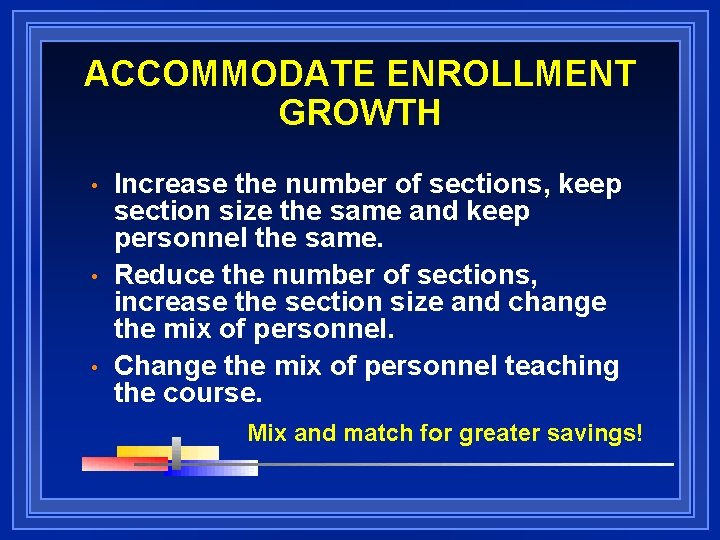 ACCOMMODATE ENROLLMENT GROWTH

• Increase the number of sections, keep section size the same and keep personnel the same.

• Reduce the number of sections, increase the section size and change the mix of personnel.

• Change the mix of personnel teaching the course.

Mix and match for greater savings!